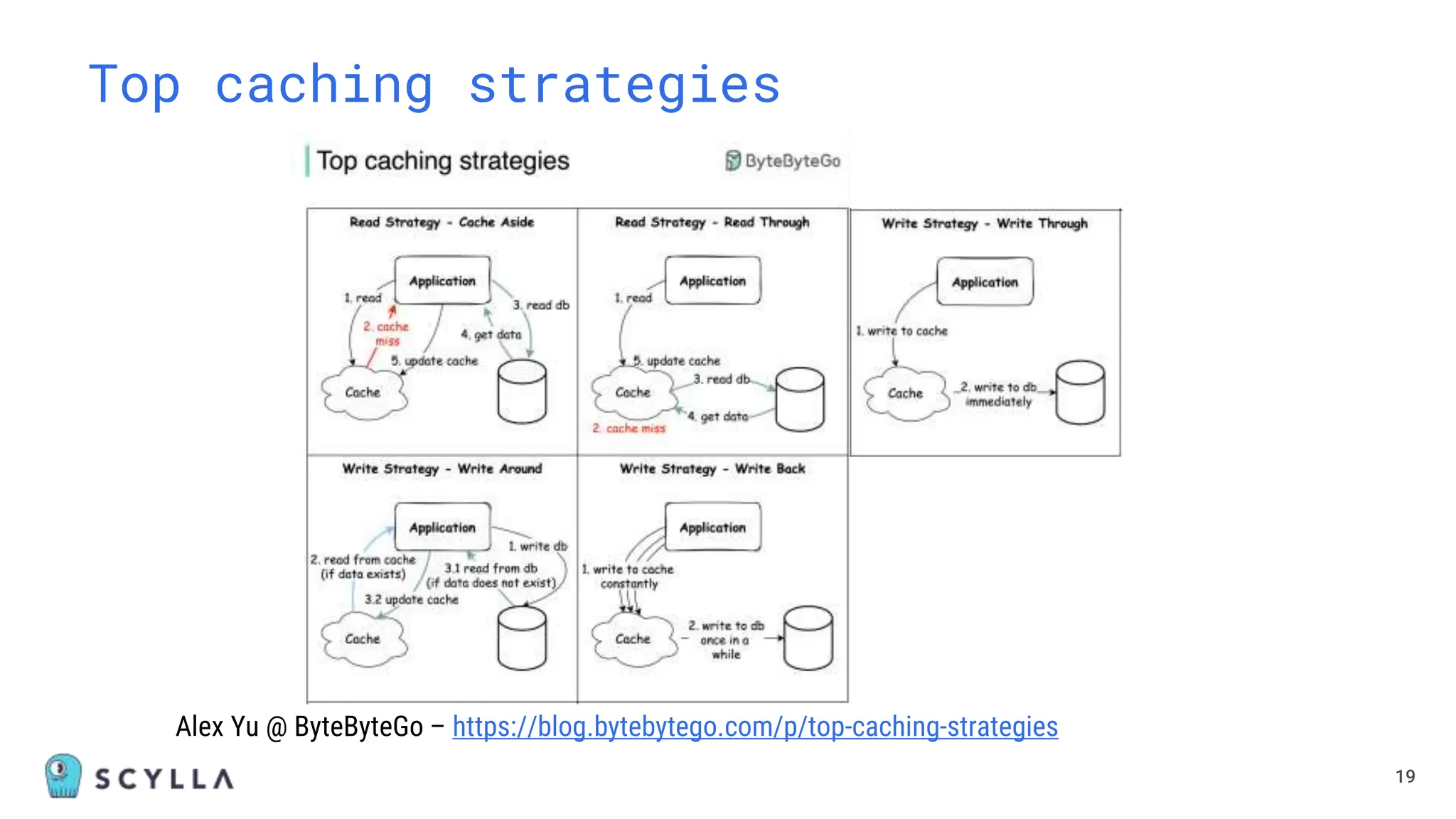 Top caching strategies

Top caching strategies

ByteByteGo

Read Strategy - Cache Aside

Application

1. read

2. cache miss

3. read db

4. get data

5. update cache

Cache

Read Strategy - Read Through

Application

1. read

5. update cache

Cache

3. read db

4. get data

2. cache miss

Write Strategy - Write Through

Application

1. write to cache

Cache

2. write to db immediately

Write Strategy - Write Around

Application

1. write db

2. read from cache (if data exists)

3.1 read from db (if data does not exist)

3.2 update cache

Cache

Write Strategy - Write Back

Application

1. write to cache constantly

Cache

2. write to db once in a while

Alex Yu @ ByteByteGo – https://blog.bytebytego.com/p/top-caching-strategies

SCYLLA

19